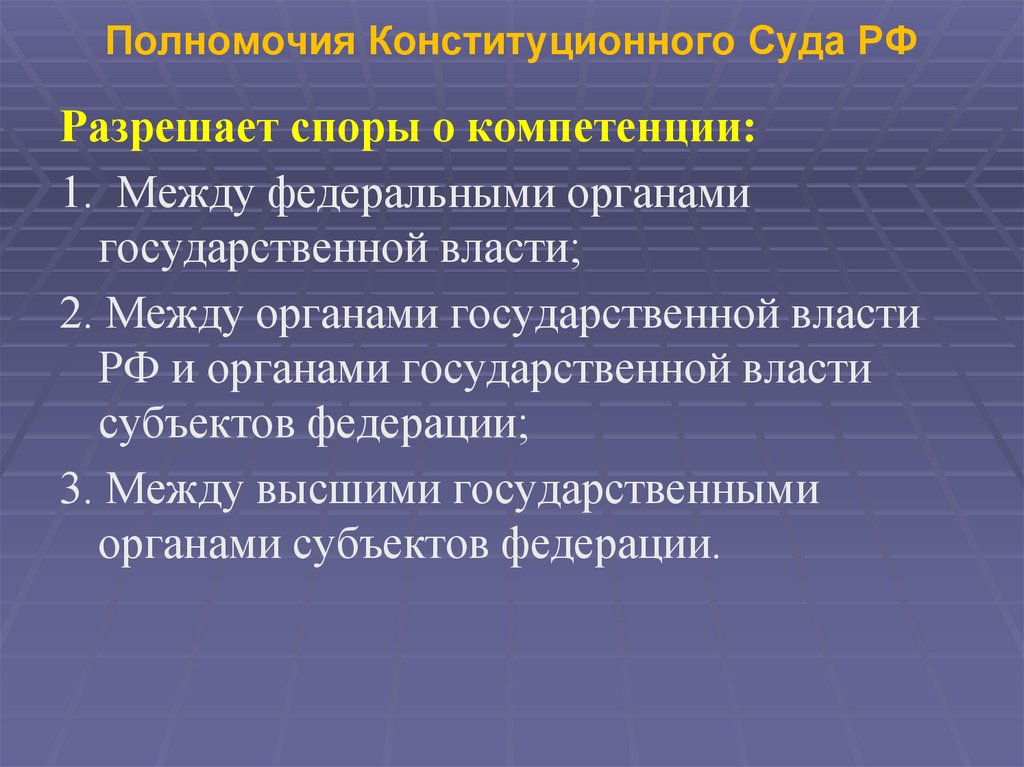 Полномочия Конституционного Суда РФ

Разрешает споры о компетенции:

1. Между федеральными органами государственной власти;

2. Между органами государственной власти РФ и органами государственной власти субъектов федерации;

3. Между высшими государственными органами субъектов федерации.